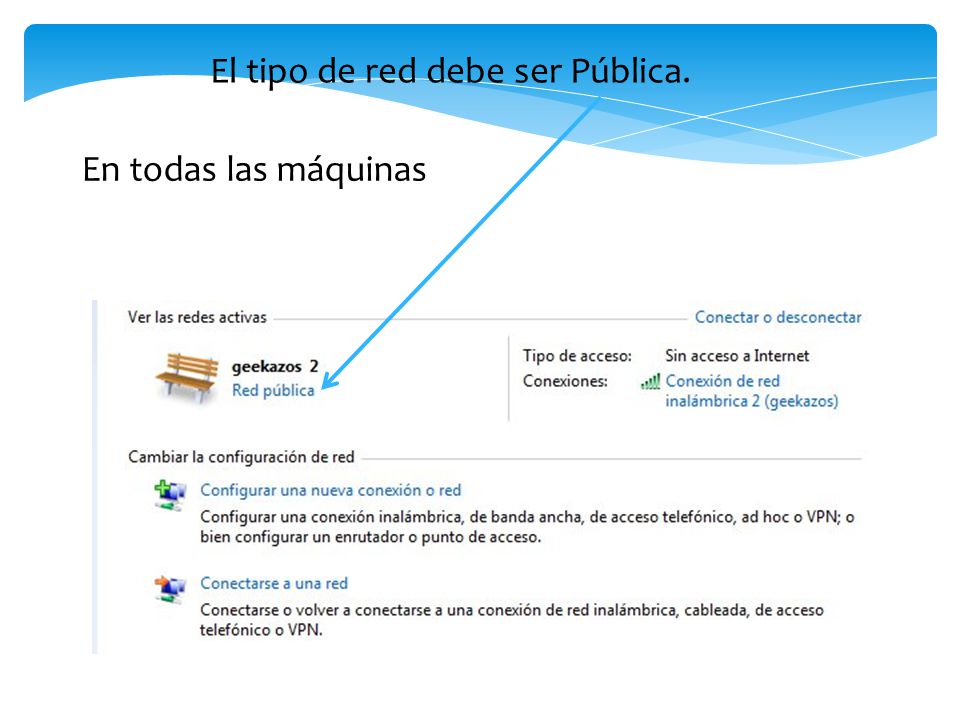 El tipo de red debe ser Pública.

En todas las máquinas

Ver las redes activas

Conectar o desconectar

geekazos 2
Red pública

Tipo de acceso: Sin acceso a Internet
Conexiones: Conexión de red inalámbrica 2 (geekazos)

Cambiar la configuración de red

Configurar una nueva conexión o red
Configurar una conexión inalámbrica, de banda ancha, de acceso telefónico, ad hoc o VPN; o bien configurar un enrutador o punto de acceso.

Conectarse a una red
Conectarse o volver a conectarse a una conexión de red inalámbrica, cableada, de acceso telefónico o VPN.